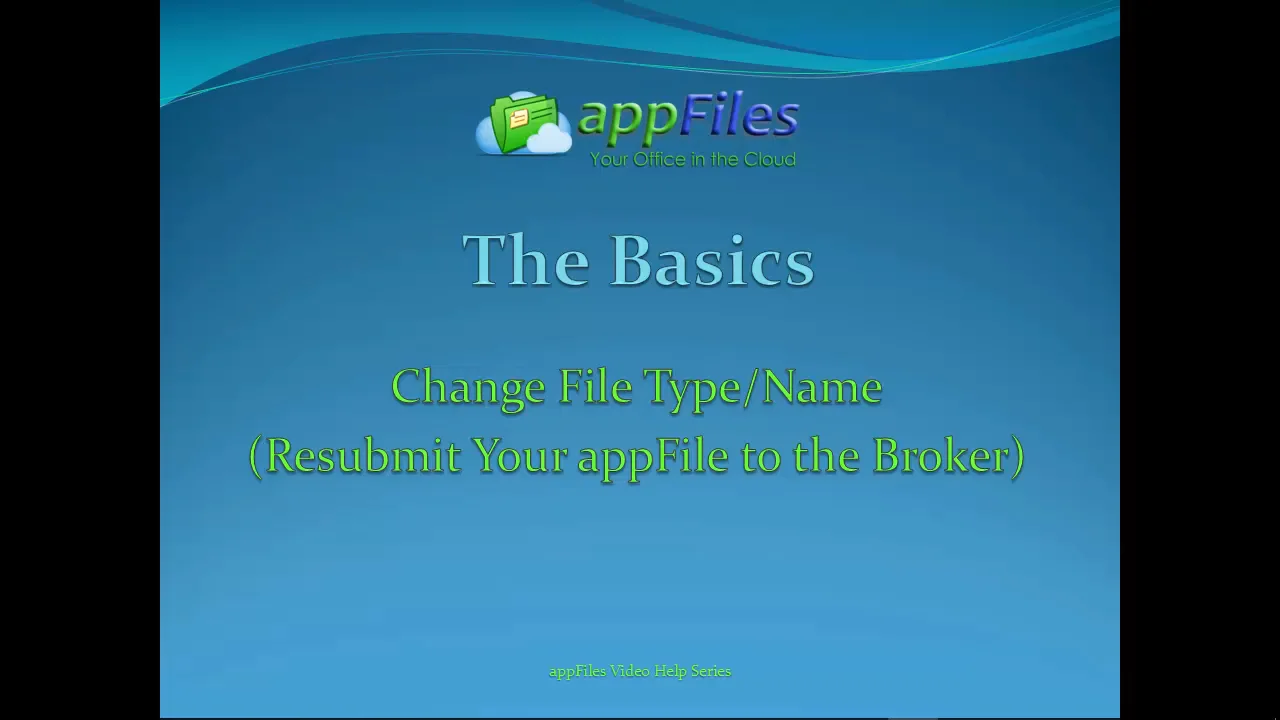 appFiles
Your Office in the Cloud

The Basics

Change File Type/Name
(Resubmit Your appFile to the Broker)

appFiles Video Help Series